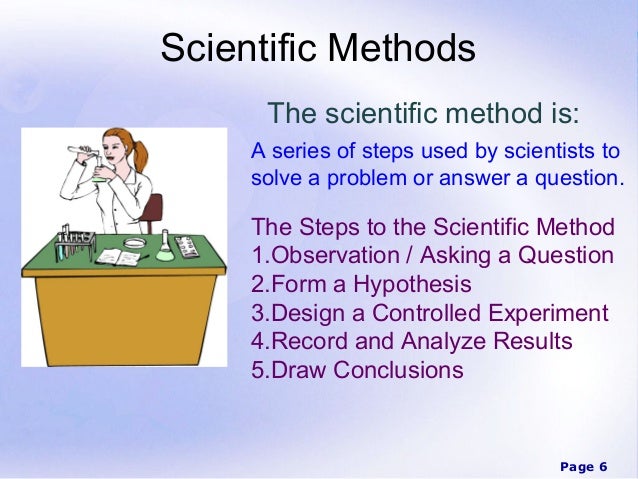 Scientific Methods

The scientific method is:

A series of steps used by scientists to solve a problem or answer a question.

The Steps to the Scientific Method
1.Observation / Asking a Question
2.Form a Hypothesis
3.Design a Controlled Experiment
4.Record and Analyze Results
5.Draw Conclusions

Page 6